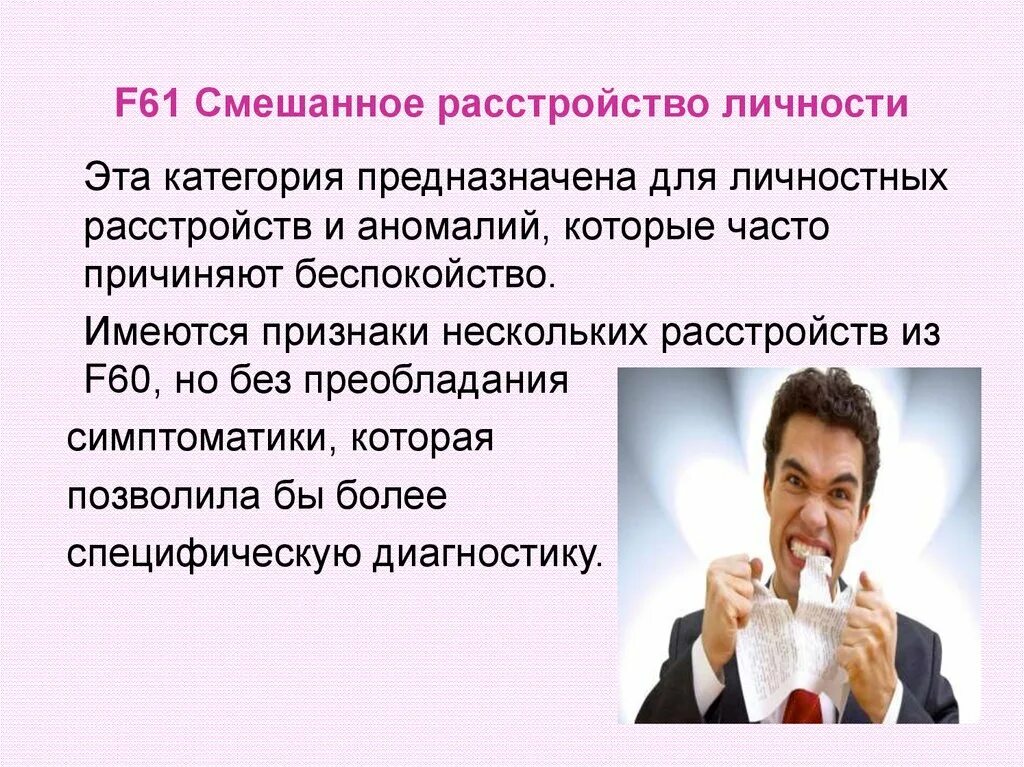 F61 Смешанное расстройство личности

Эта категория предназначена для личностных расстройств и аномалий, которые часто причиняют беспокойство.

Имеются признаки нескольких расстройств из F60, но без преобладания симптоматики, которая позволила бы более специфическую диагностику.